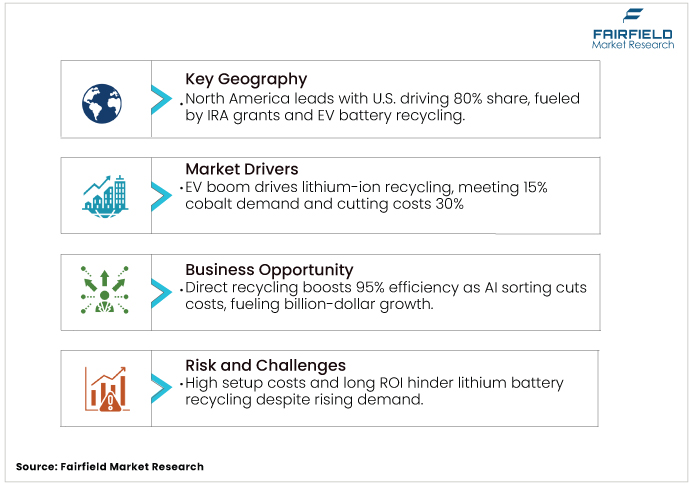 FAIRFIELD
Market Research

Key Geography
• North America leads with U.S. driving 80% share, fueled by IRA grants and EV battery recycling.

Market Drivers
• EV boom drives lithium-ion recycling, meeting 15% cobalt demand and cutting costs 30%

Business Opportunity
• Direct recycling boosts 95% efficiency as AI sorting cuts costs, fueling billion-dollar growth.

Risk and Challenges
• High setup costs and long ROI hinder lithium battery recycling despite rising demand.

Source: Fairfield Market Research